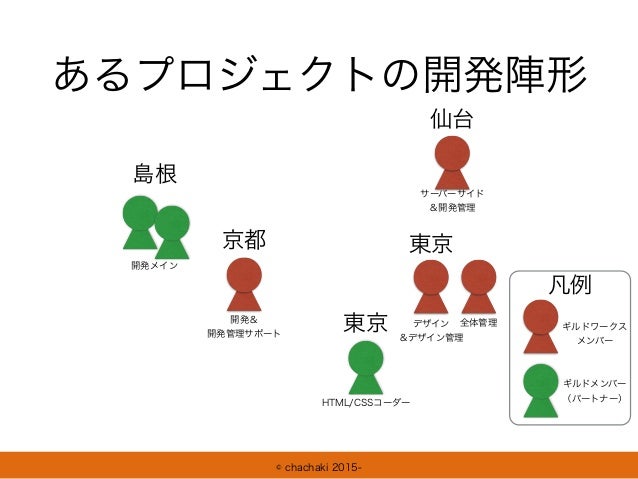 あるプロジェクトの開発陣形

仙台

サーバーサイド
＆開発管理

島根

開発メイン

京都

開発＆
開発管理サポート

東京

デザイン
＆デザイン管理

全体管理

東京

HTML/CSSコーダー

凡例

ギルドワークス
メンバー

ギルドメンバー
（パートナー）

© chachaki 2015-